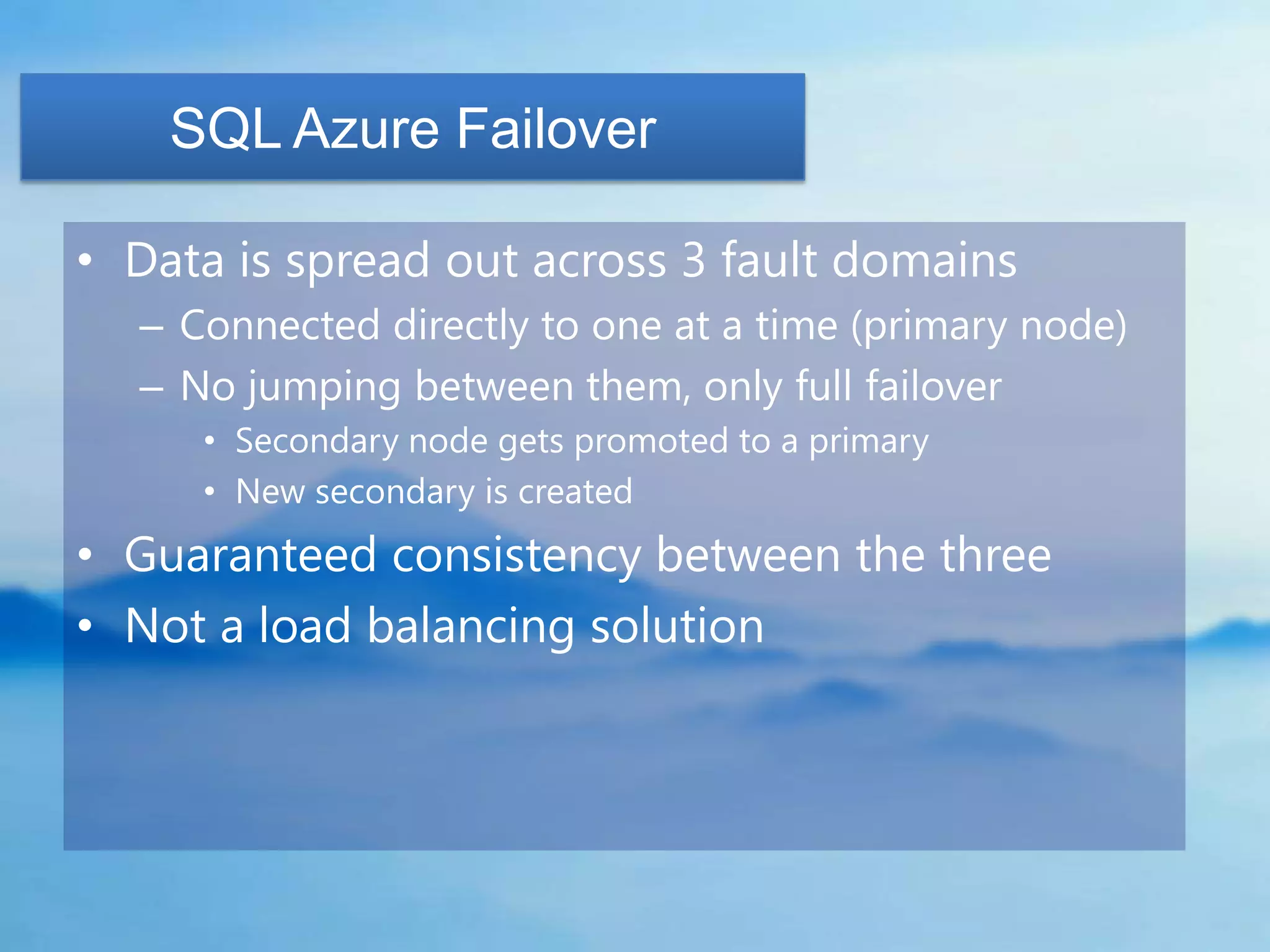 SQL Azure Failover

• Data is spread out across 3 fault domains
– Connected directly to one at a time (primary node)
– No jumping between them, only full failover
• Secondary node gets promoted to a primary
• New secondary is created
• Guaranteed consistency between the three
• Not a load balancing solution